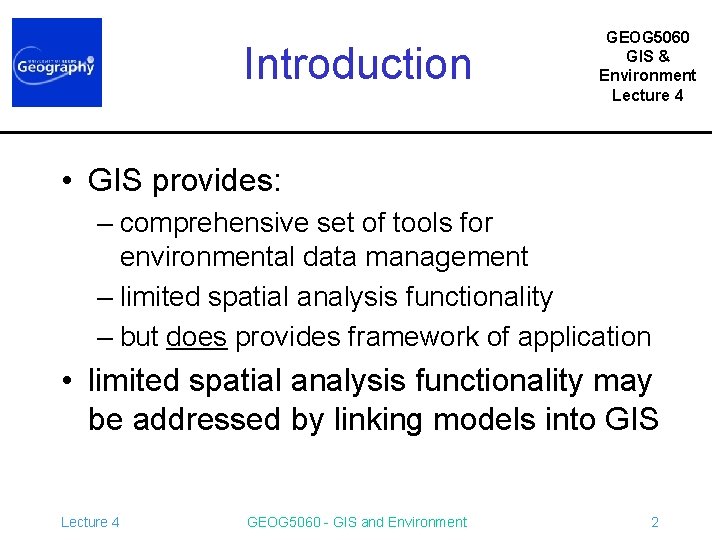 UNIVERSITY OF LEEDS
Geography

Introduction

GEOG5060
GIS &
Environment
Lecture 4

• GIS provides:
– comprehensive set of tools for environmental data management
– limited spatial analysis functionality
– but does provides framework of application
• limited spatial analysis functionality may be addressed by linking models into GIS

Lecture 4

GEOG5060 - GIS and Environment

2